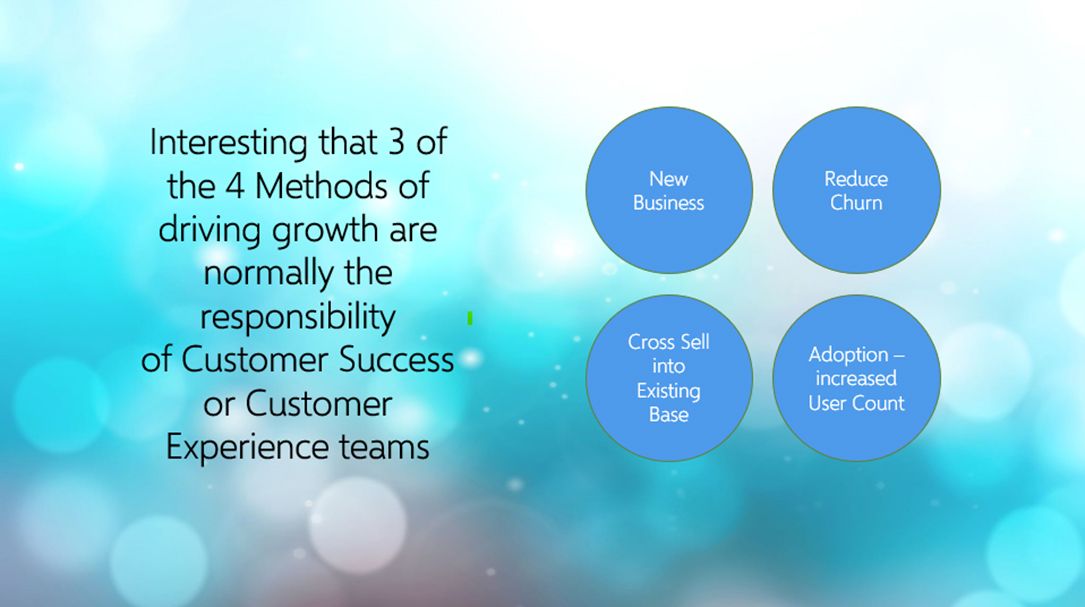 Interesting that 3 of the 4 Methods of driving growth are normally the responsibility of Customer Success or Customer Experience teams

New Business

Reduce Churn

Cross Sell into Existing Base

Adoption – increased User Count